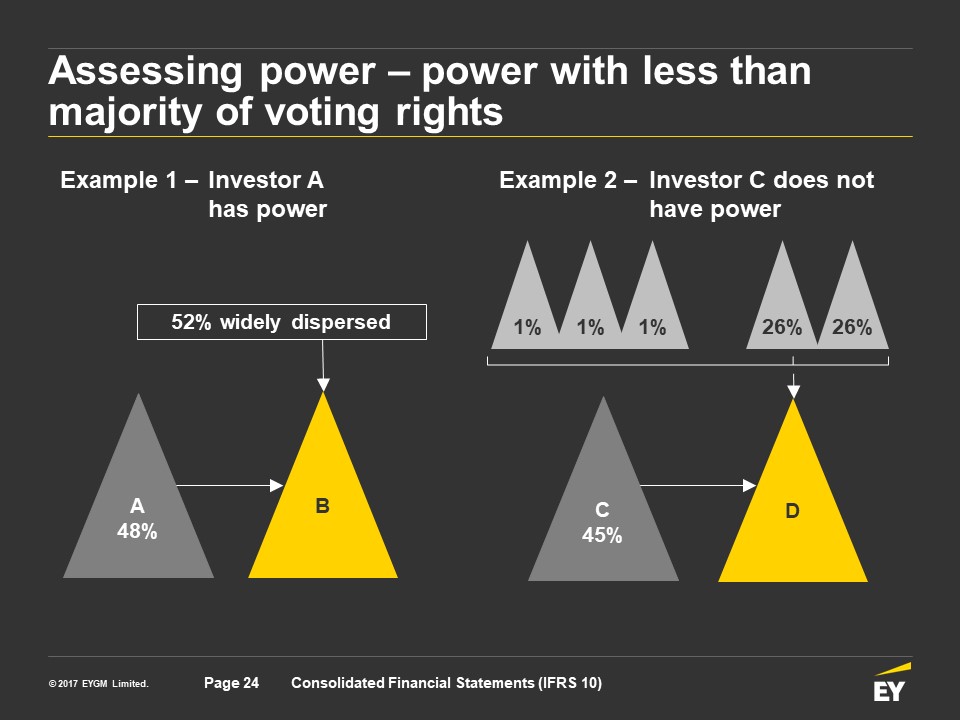 Assessing power – power with less than majority of voting rights

Example 1 – Investor A has power

52% widely dispersed

A
48%

B

Example 2 – Investor C does not have power

1%
1%
1%
26%
26%

C
45%

D

© 2017 EYGM Limited.

Page 24

Consolidated Financial Statements (IFRS 10)

EY